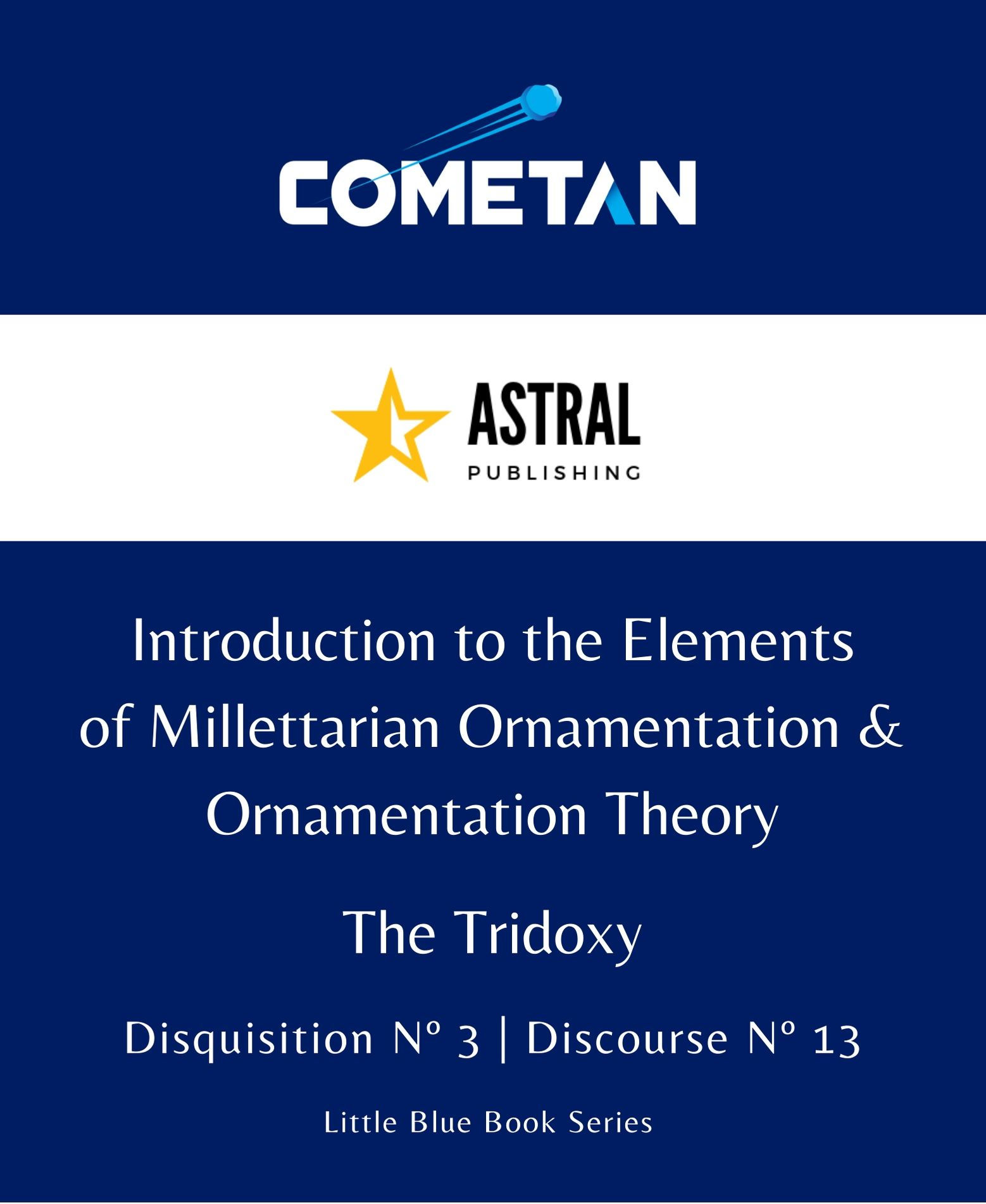 COMETAN

ASTRAL
PUBLISHING

Introduction to the Elements of Millettarian Ornamentation & Ornamentation Theory

The Tridoxy

Disquisition Nº 3 | Discourse Nº 13

Little Blue Book Series